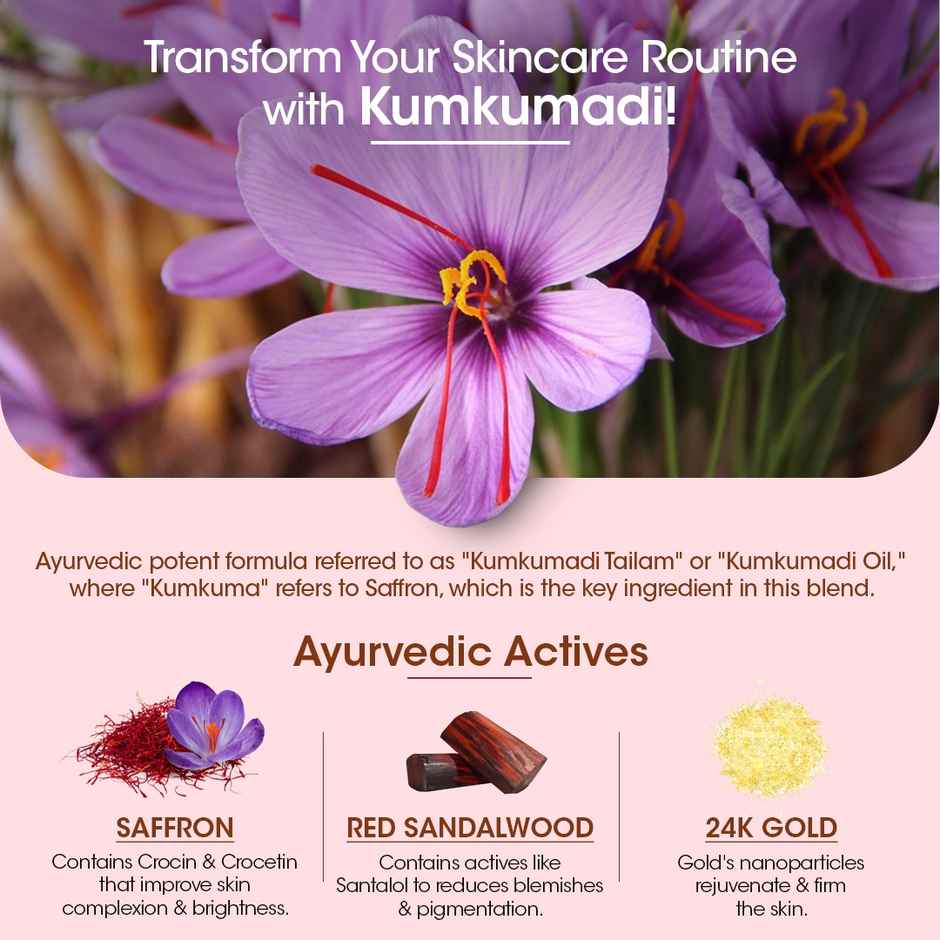 Transform Your Skincare Routine with Kumkumadi!

Ayurvedic potent formula referred to as "Kumkumadi Tailam" or "Kumkumadi Oil," where "Kumkuma" refers to Saffron, which is the key ingredient in this blend.

Ayurvedic Actives

SAFFRON
Contains Crocin & Crocetin that improve skin complexion & brightness.

RED SANDALWOOD
Contains actives like Santalol to reduces blemishes & pigmentation.

24K GOLD
Gold's nanoparticles rejuvenate & firm the skin.